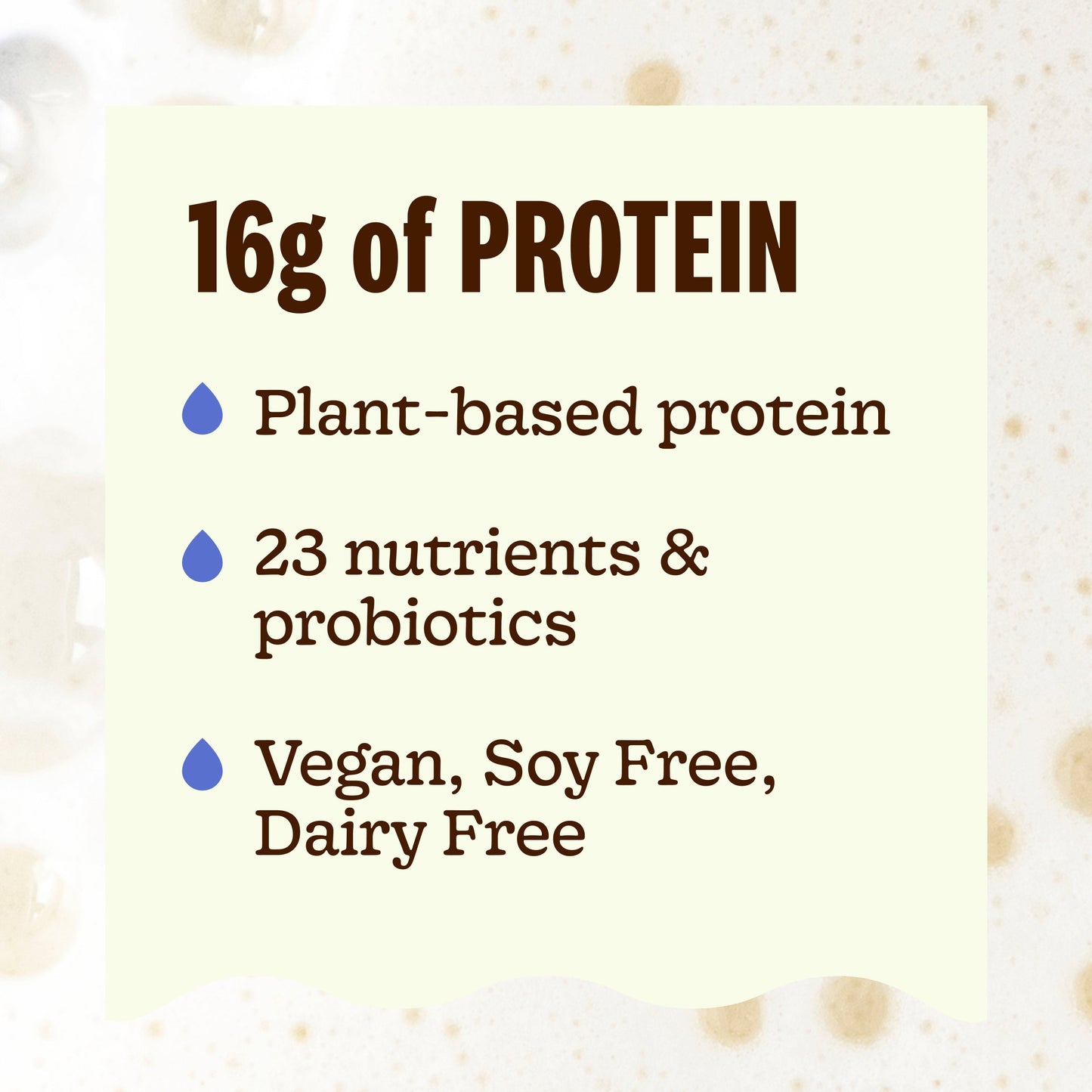 16g of PROTEIN

Plant-based protein

23 nutrients & probiotics

Vegan, Soy Free, Dairy Free